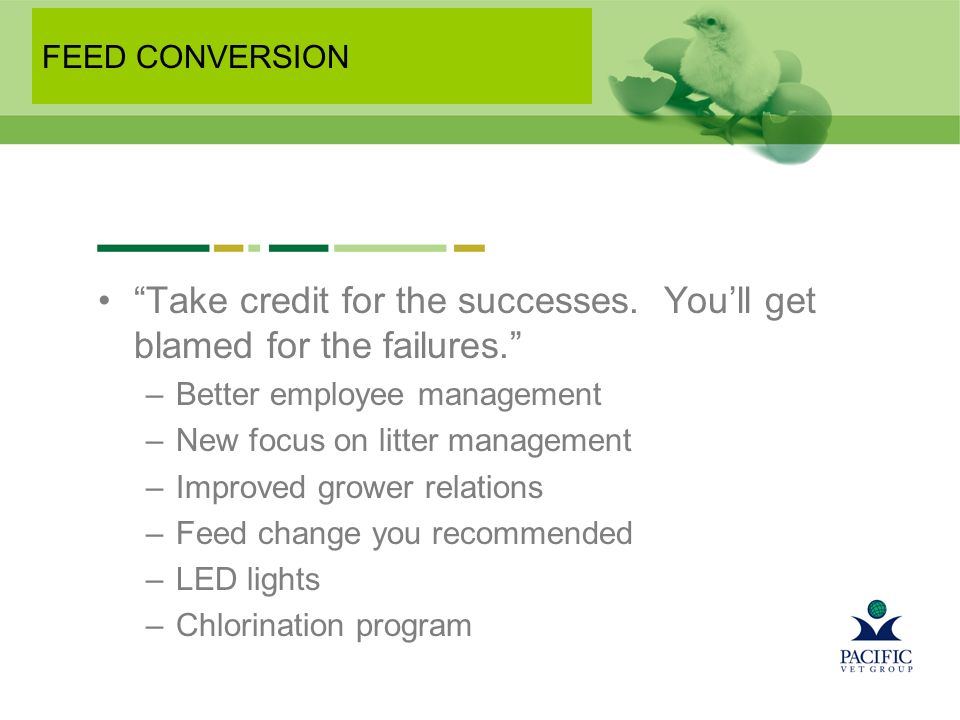 FEED CONVERSION

• “Take credit for the successes.  You’ll get blamed for the failures.”
  – Better employee management
  – New focus on litter management
  – Improved grower relations
  – Feed change you recommended
  – LED lights
  – Chlorination program

PACIFIC
VET GROUP